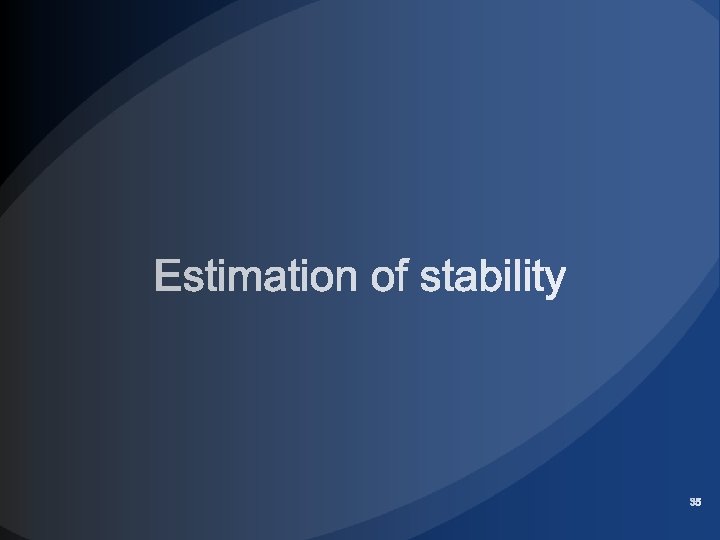 Estimation of stability

35